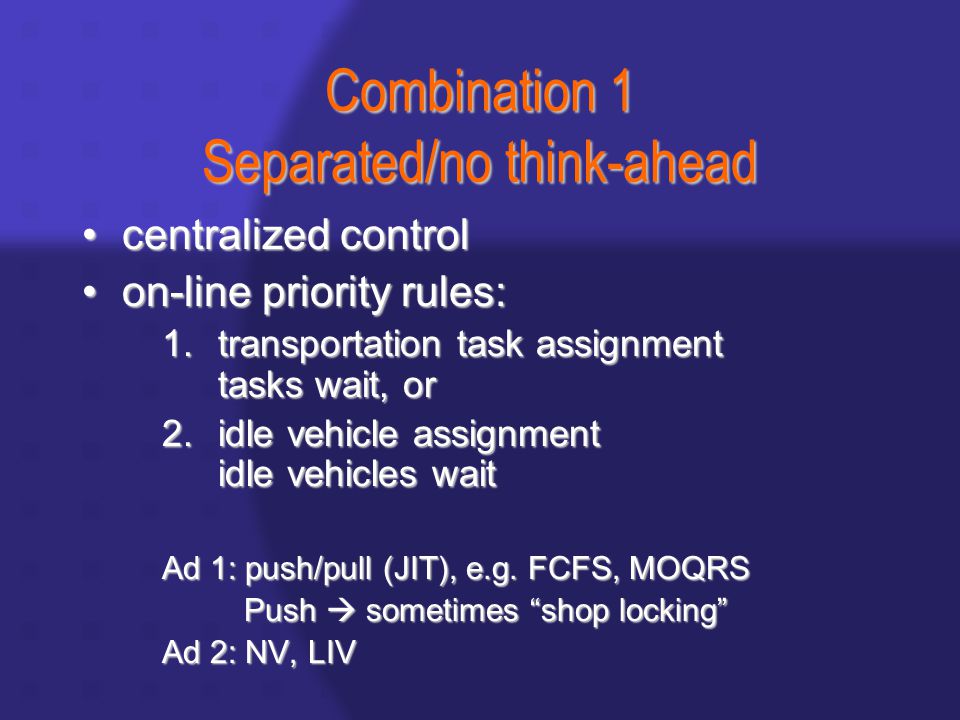 Combination 1
Separated/no think-ahead

• centralized control
• on-line priority rules:
1. transportation task assignment tasks wait, or
2. idle vehicle assignment idle vehicles wait

Ad 1: push/pull (JIT), e.g. FCFS, MOQRS
Push → sometimes “shop locking”
Ad 2: NV, LIV